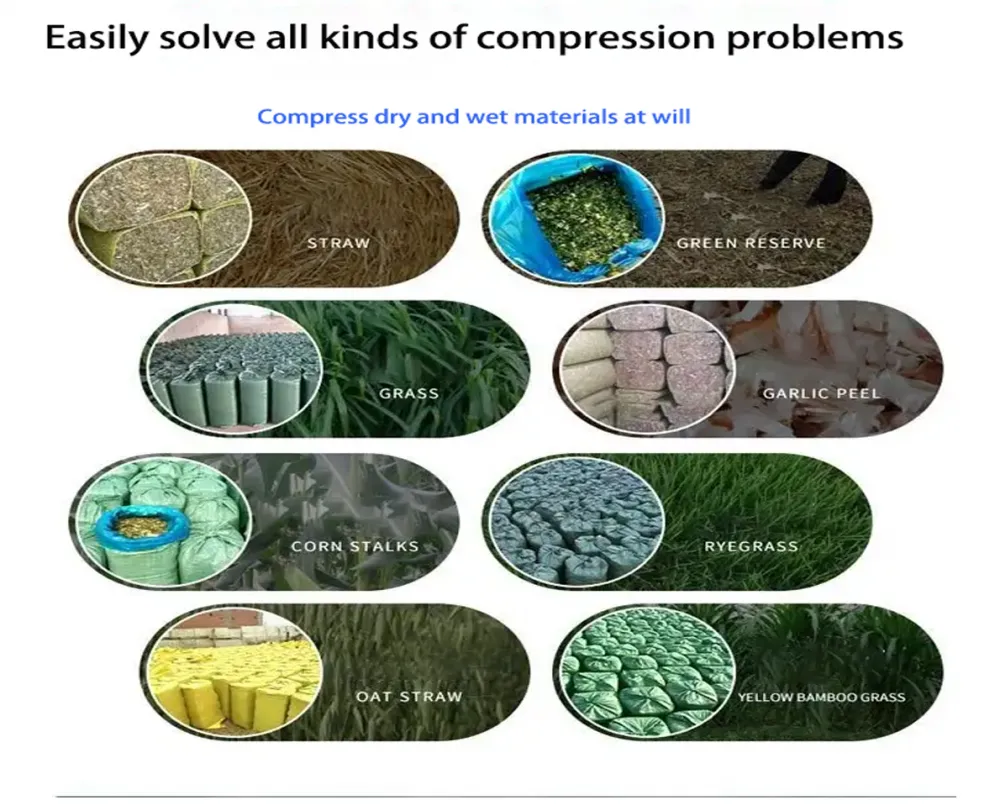 Easily solve all kinds of compression problems

Compress dry and wet materials at will

STRAW

GREEN RESERVE

GRASS

GARLIC PEEL

CORN STALKS

RYEGRASS

OAT STRAW

YELLOW BAMBOO GRASS